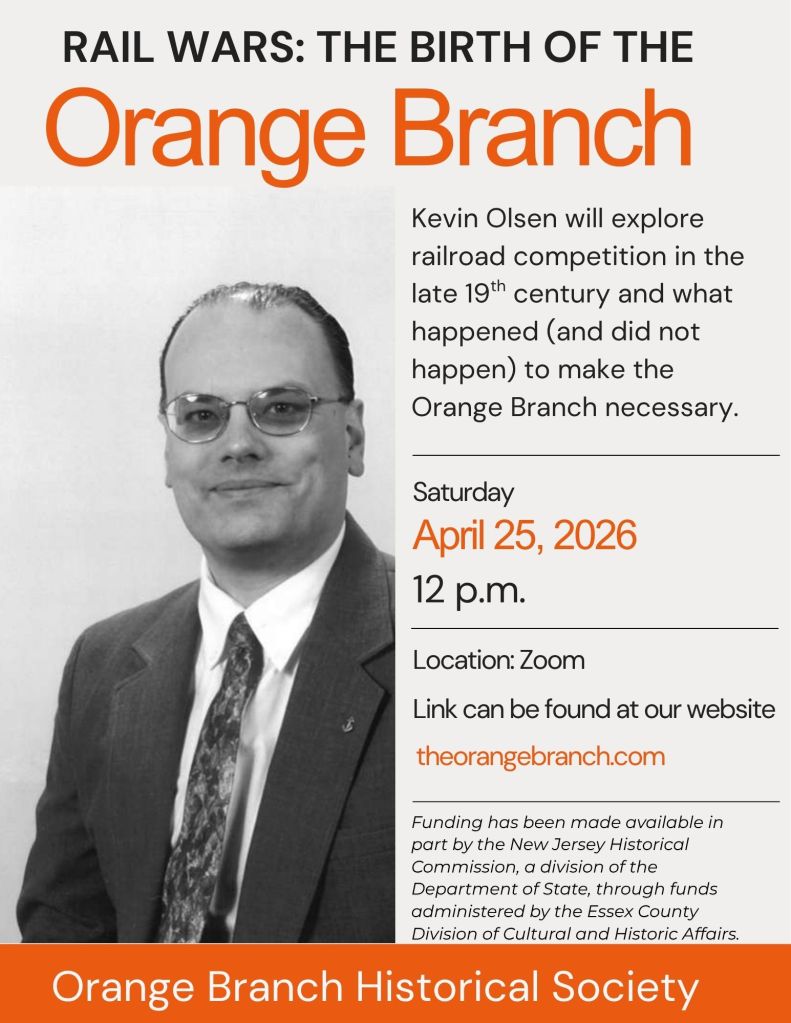 RAIL WARS: THE BIRTH OF THE
Orange Branch

Kevin Olsen will explore railroad competition in the late 19$^{th}$ century and what happened (and did not happen) to make the Orange Branch necessary.

Saturday
April 25, 2026
12 p.m.

Location: Zoom
Link can be found at our website
theorangebranch.com

Funding has been made available in part by the New Jersey Historical Commission, a division of the Department of State, through funds administered by the Essex County Division of Cultural and Historic Affairs.

Orange Branch Historical Society